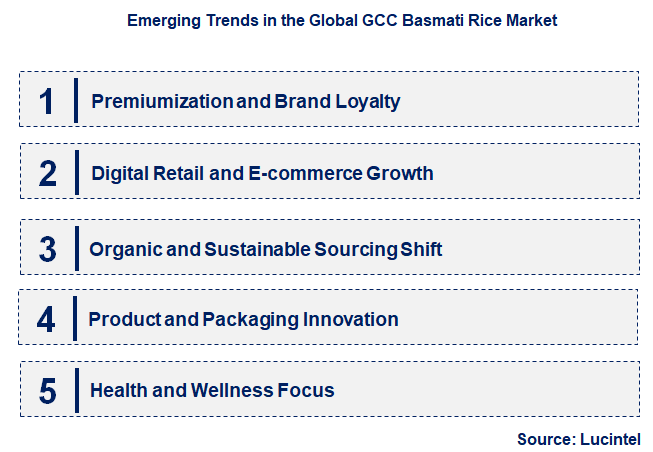 Emerging Trends in the Global GCC Basmati Rice Market

1 Premiumization and Brand Loyalty

2 Digital Retail and E-commerce Growth

3 Organic and Sustainable Sourcing Shift

4 Product and Packaging Innovation

5 Health and Wellness Focus

Source: Lucintel